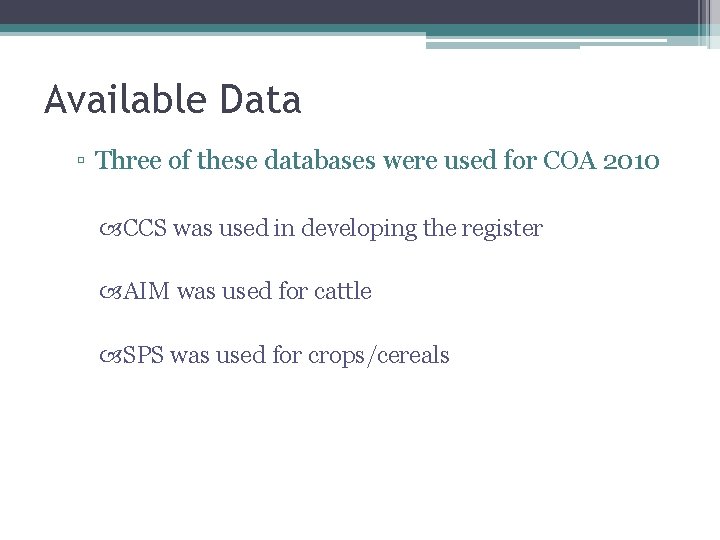 Available Data

▫ Three of these databases were used for COA 2010

CCS was used in developing the register

AIM was used for cattle

SPS was used for crops/cereals